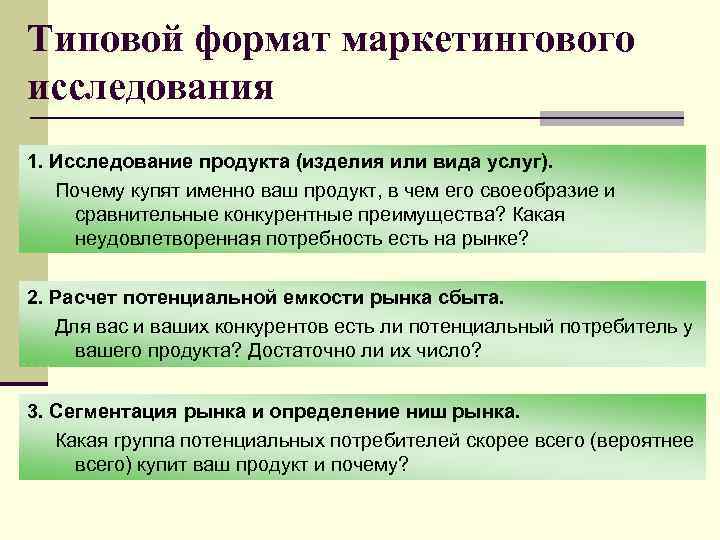 Типовой формат маркетингового исследования

1. Исследование продукта (изделия или вида услуг).

Почему купят именно ваш продукт, в чем его своеобразие и сравнительные конкурентные преимущества? Какая неудовлетворенная потребность есть на рынке?

2. Расчет потенциальной емкости рынка сбыта.

Для вас и ваших конкурентов есть ли потенциальный потребитель у вашего продукта? Достаточно ли их число?

3. Сегментация рынка и определение ниш рынка.

Какая группа потенциальных потребителей скорее всего (вероятнее всего) купит ваш продукт и почему?